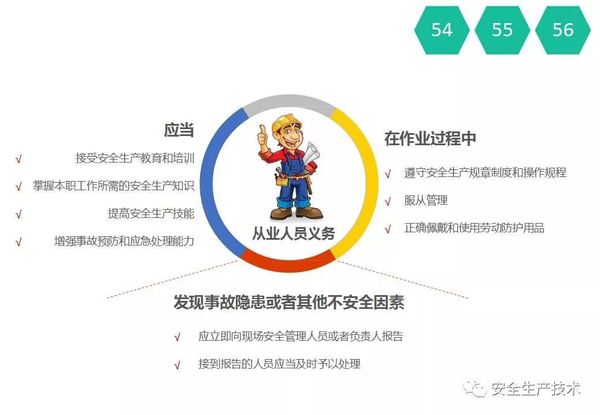 54 55 56

应当

√ 接受安全生产教育和培训

√ 掌握本职工作所需的安全生产知识

√ 提高安全生产技能

√ 增强事故预防和应急处理能力

从业人员义务

在作业过程中

√ 遵守安全生产规章制度和操作规程

√ 服从管理

√ 正确佩戴和使用劳动防护用品

发现事故隐患或者其他不安全因素

√ 应立即向现场安全管理人员或者负责人报告

√ 接到报告的人员应当及时予以处理

安全生产技术